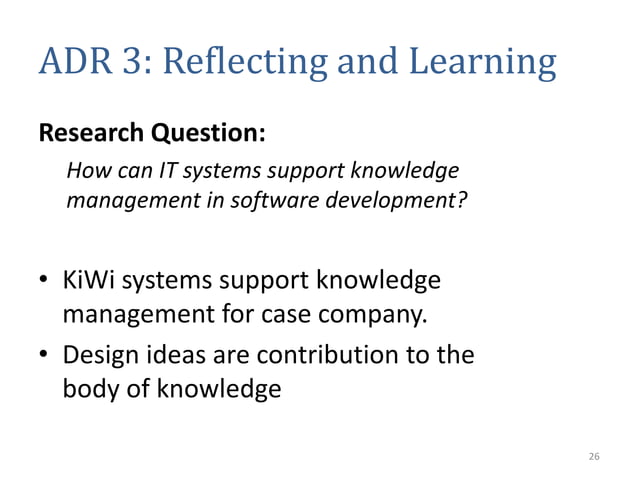 ADR 3: Reflecting and Learning

Research Question:

How can IT systems support knowledge management in software development?

• KiWi systems support knowledge management for case company.
• Design ideas are contribution to the body of knowledge

26